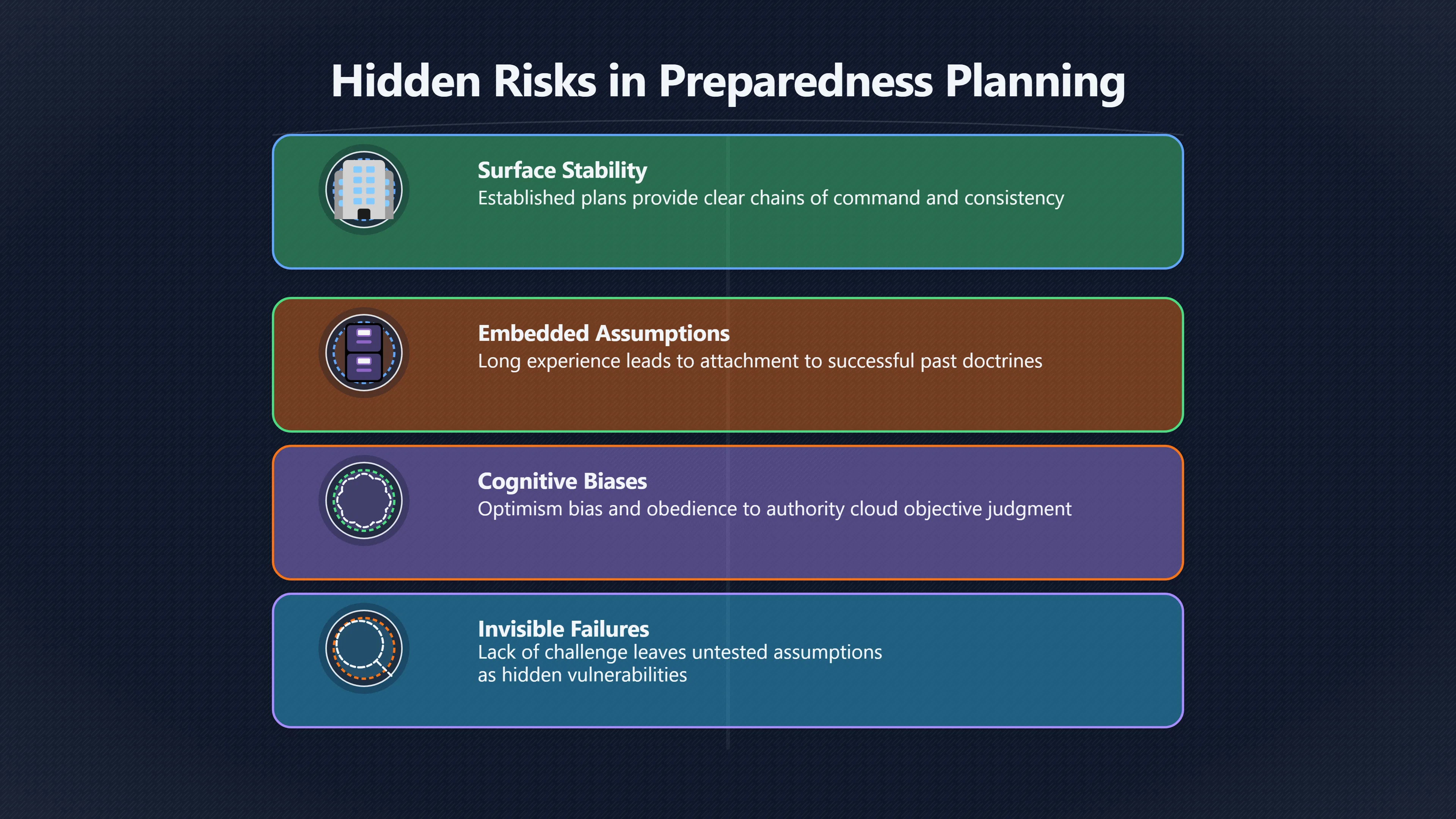 Hidden Risks in Preparedness Planning

Surface Stability
Established plans provide clear chains of command and consistency

Embedded Assumptions
Long experience leads to attachment to successful past doctrines

Cognitive Biases
Optimism bias and obedience to authority cloud objective judgment

Invisible Failures
Lack of challenge leaves untested assumptions as hidden vulnerabilities